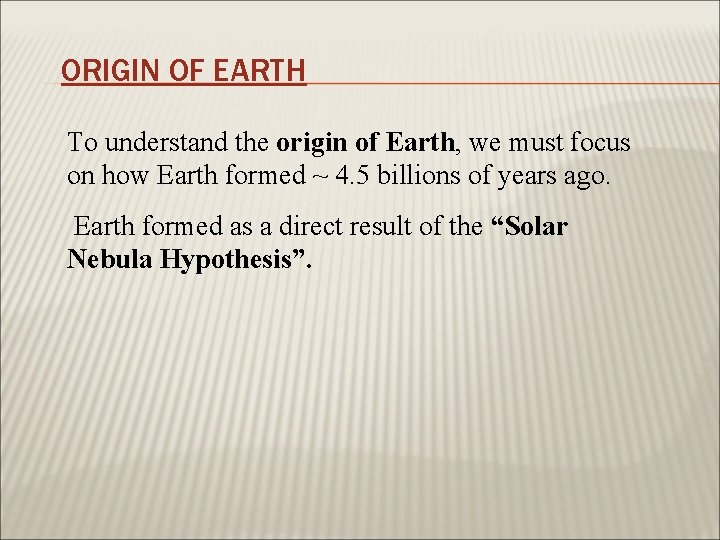 ORIGIN OF EARTH

To understand the origin of Earth, we must focus on how Earth formed ~ 4.5 billions of years ago.

Earth formed as a direct result of the “Solar Nebula Hypothesis”.